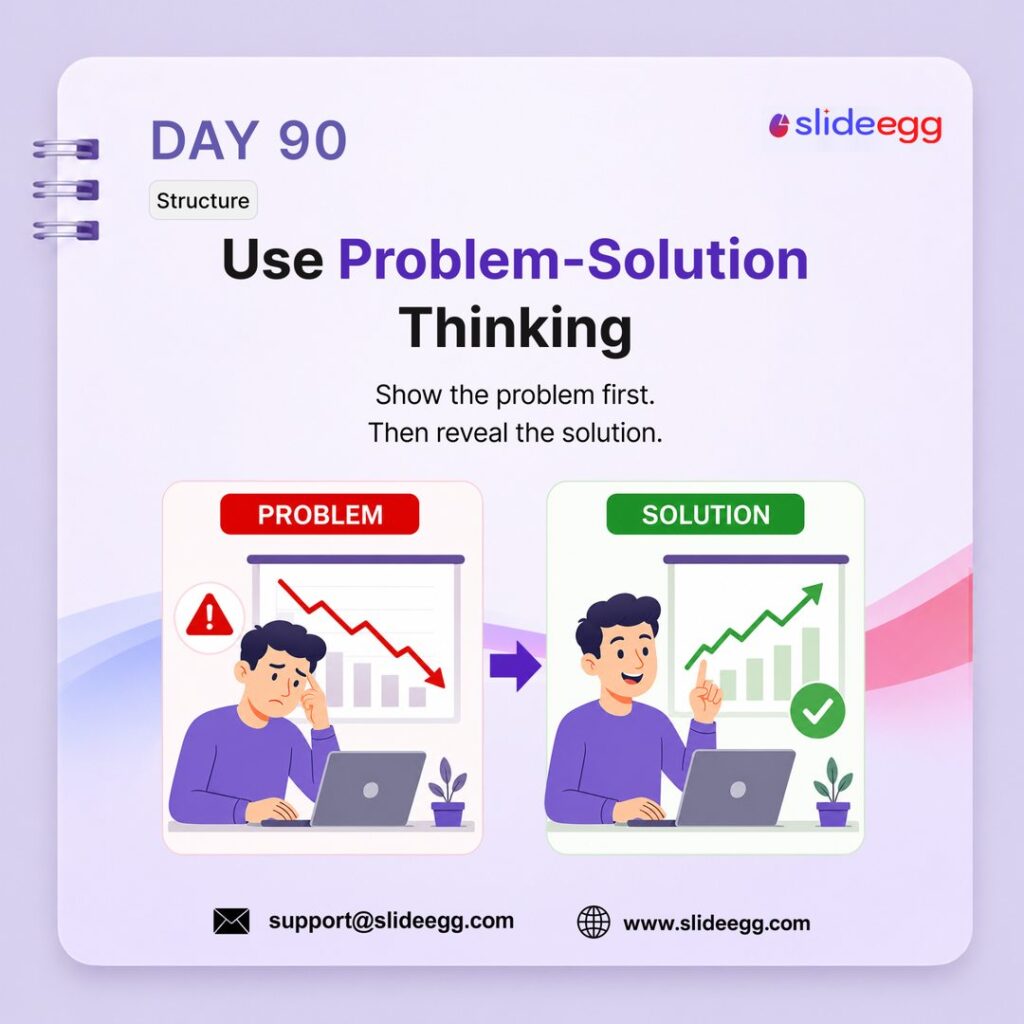 DAY 90

slideegg

Structure

Use Problem-Solution Thinking

Show the problem first.
Then reveal the solution.

PROBLEM

SOLUTION

support@slideegg.com

www.slideegg.com